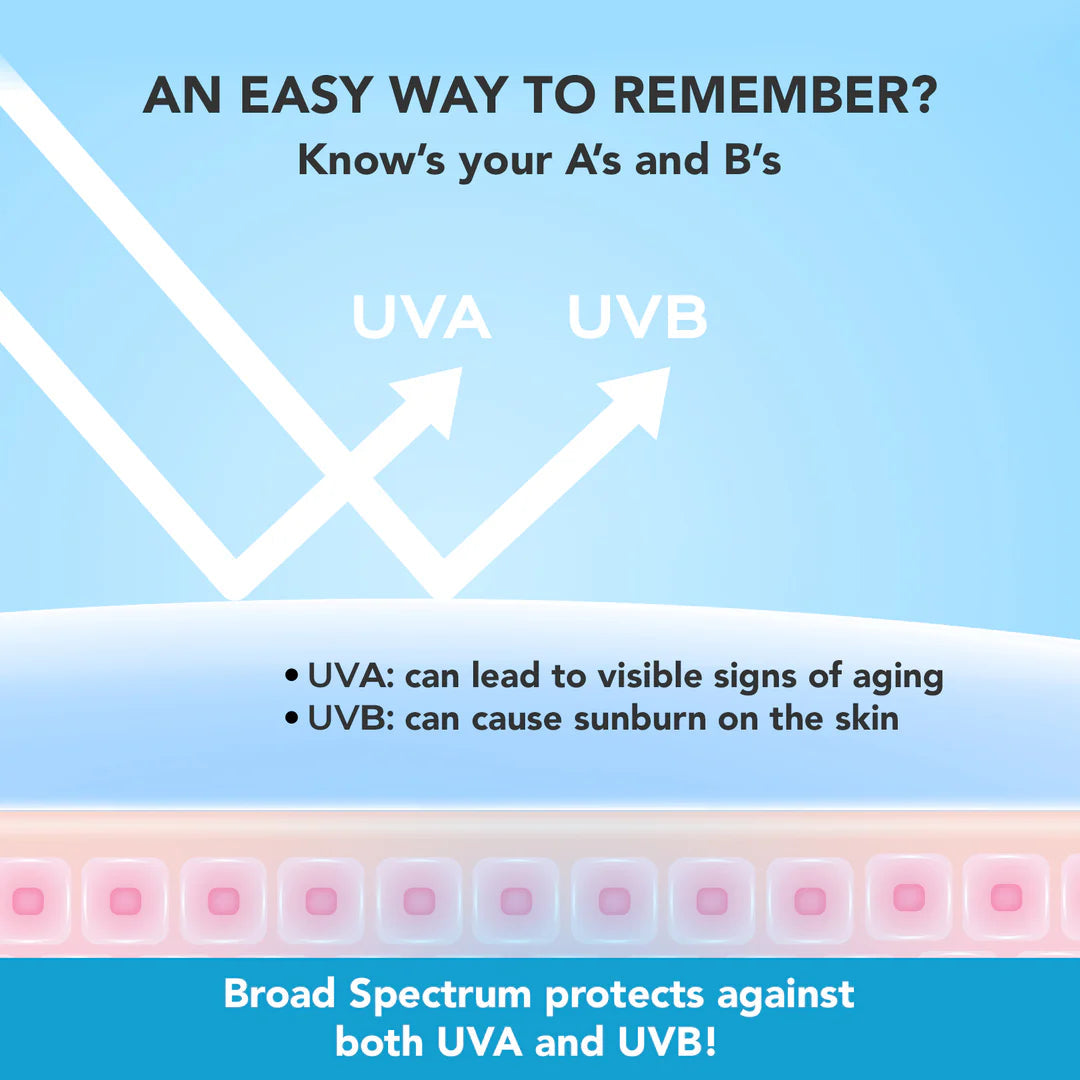 AN EASY WAY TO REMEMBER?
Know's your A's and B's

UVA UVB

• UVA: can lead to visible signs of aging
• UVB: can cause sunburn on the skin

Broad Spectrum protects against both UVA and UVB!